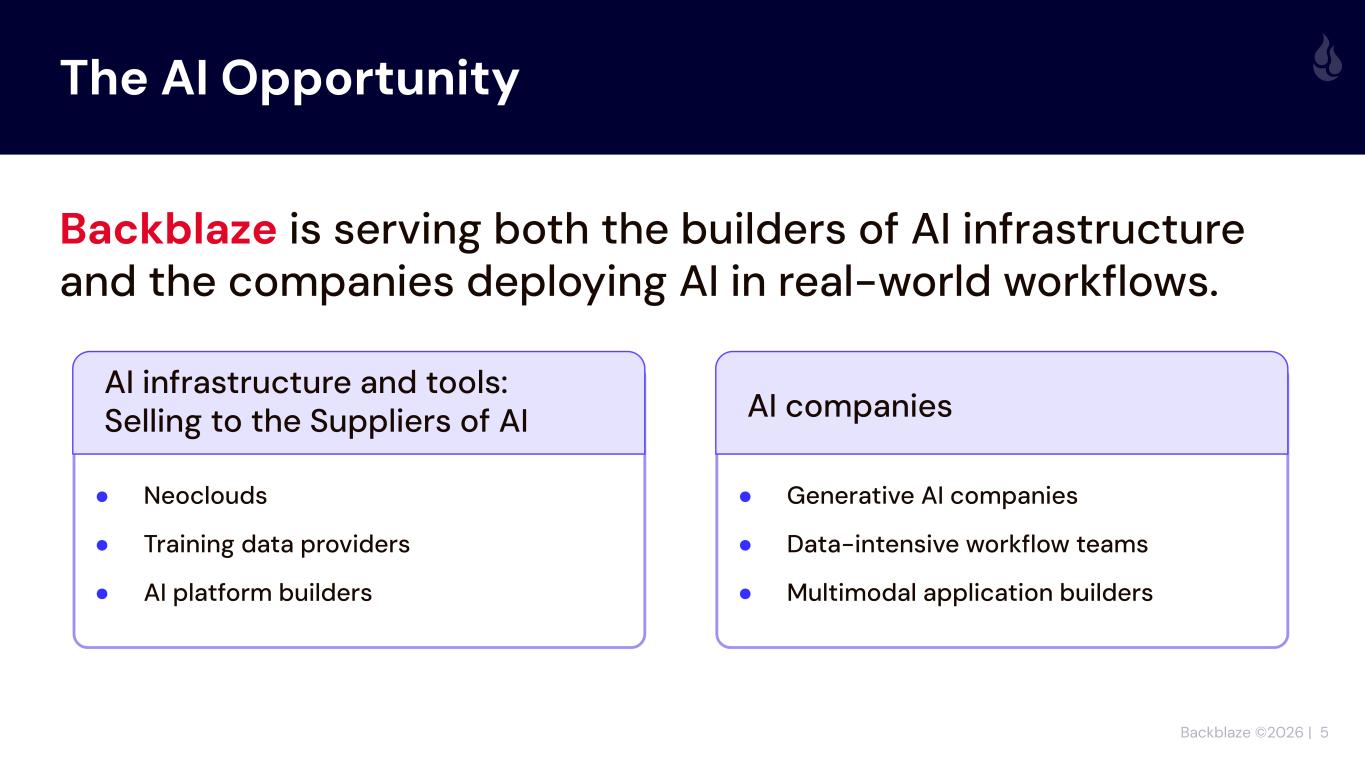 The AI Opportunity

Backblaze is serving both the builders of AI infrastructure and the companies deploying AI in real-world workflows.

AI infrastructure and tools:
Selling to the Suppliers of AI

- Neoclouds
- Training data providers
- AI platform builders

AI companies

- Generative AI companies
- Data-intensive workflow teams
- Multimodal application builders

Backblaze ©2026 | 5